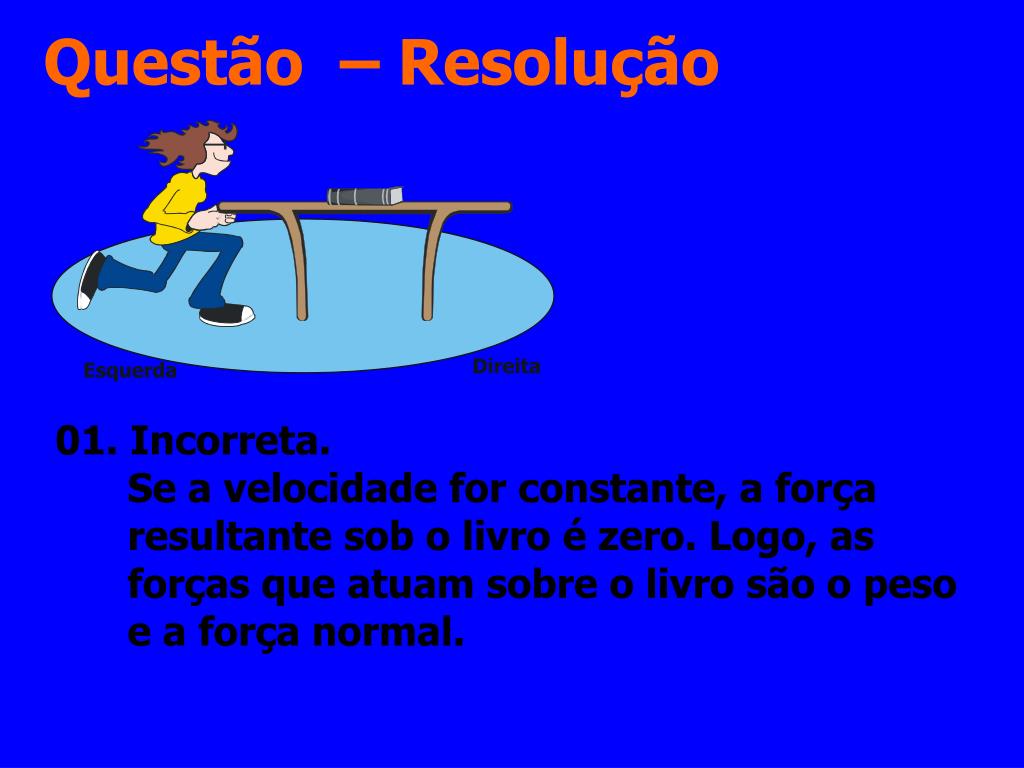 Questão – Resolução

Esquerda

Direita

01. Incorreta.
Se a velocidade for constante, a força resultante sob o livro é zero. Logo, as forças que atuam sobre o livro são o peso e a força normal.